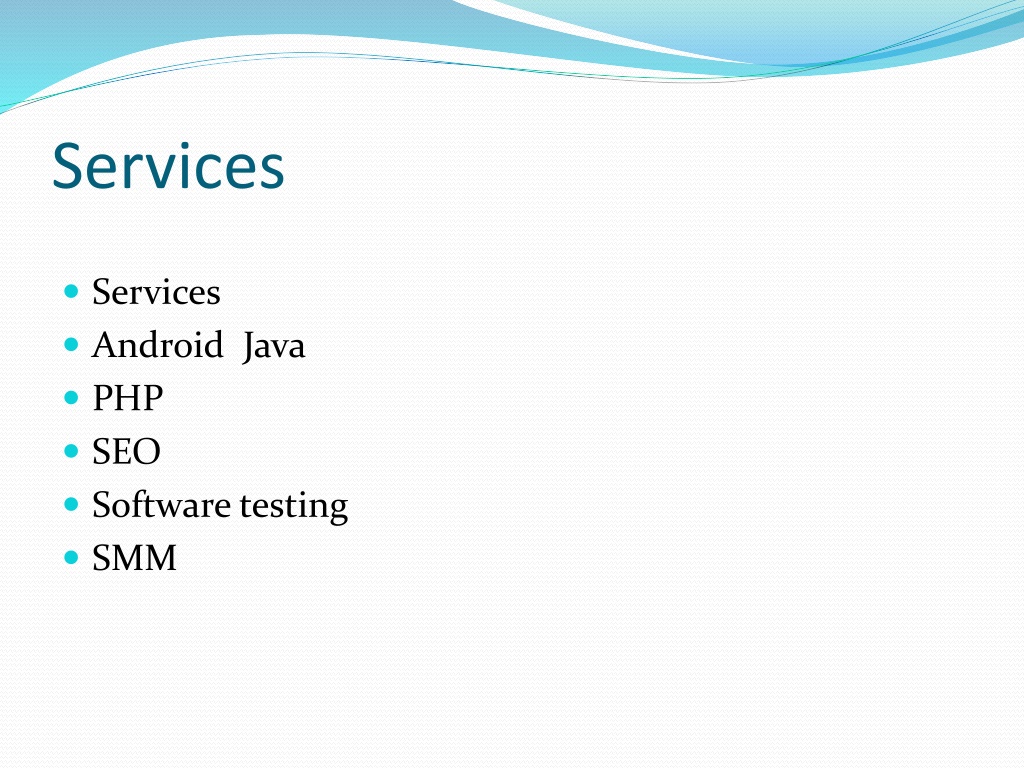 Services

- Services
- Android Java
- PHP
- SEO
- Software testing
- SMM